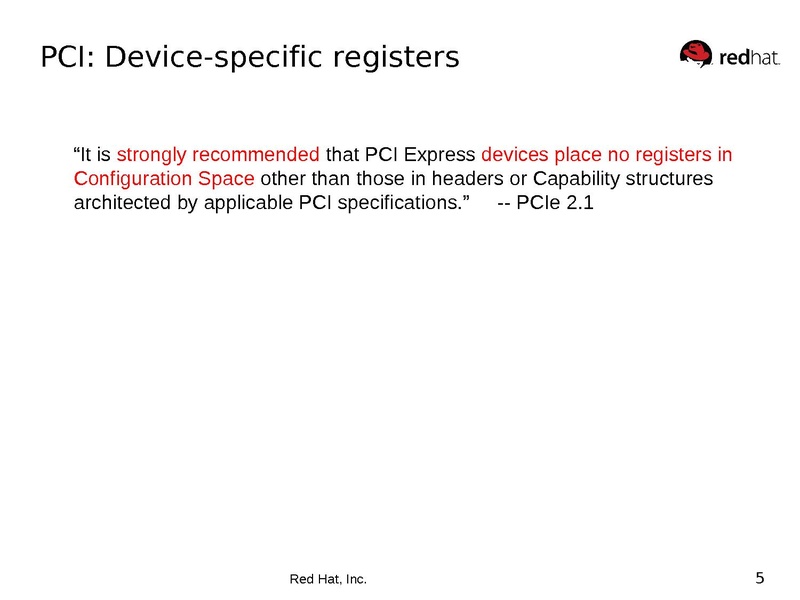 PCI: Device-specific registers

redhat.

“It is strongly recommended that PCI Express devices place no registers in Configuration Space other than those in headers or Capability structures architected by applicable PCI specifications.” -- PCIe 2.1

Red Hat, Inc.

5